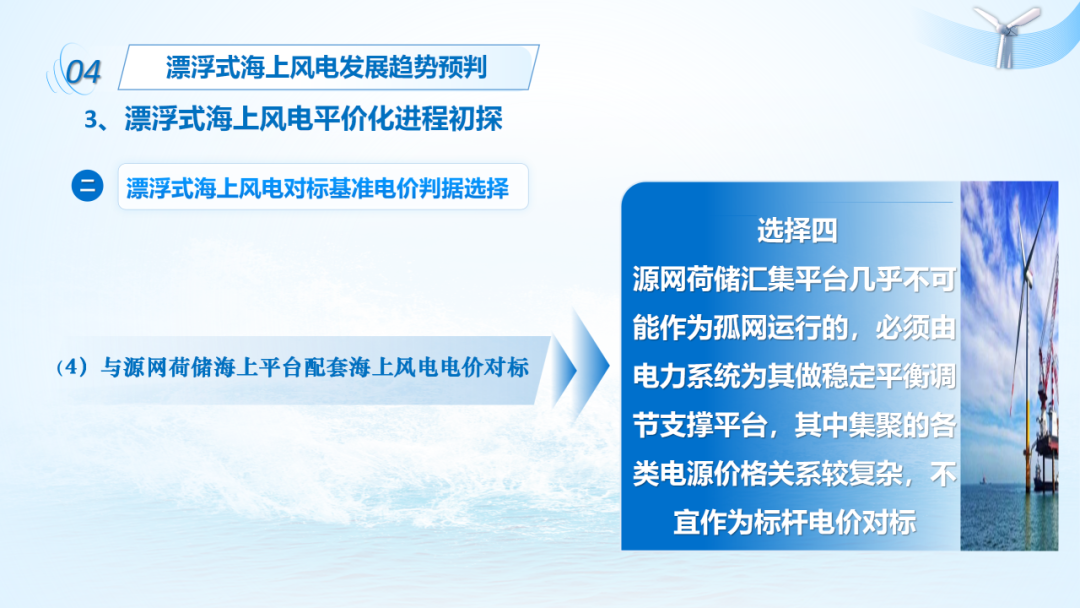 04 漂浮式海上风电发展趋势预判

3、漂浮式海上风电平价化进程初探

二 漂浮式海上风电对标基准电价判据选择

（4）与源网荷储海上平台配套海上风电电价对标

选择四
源网荷储汇集平台几乎不可能作为孤网运行的，必须由电力系统为其做稳定平衡调节支撑平台，其中集聚的各类电源价格关系较复杂，不宜作为标杆电价对标